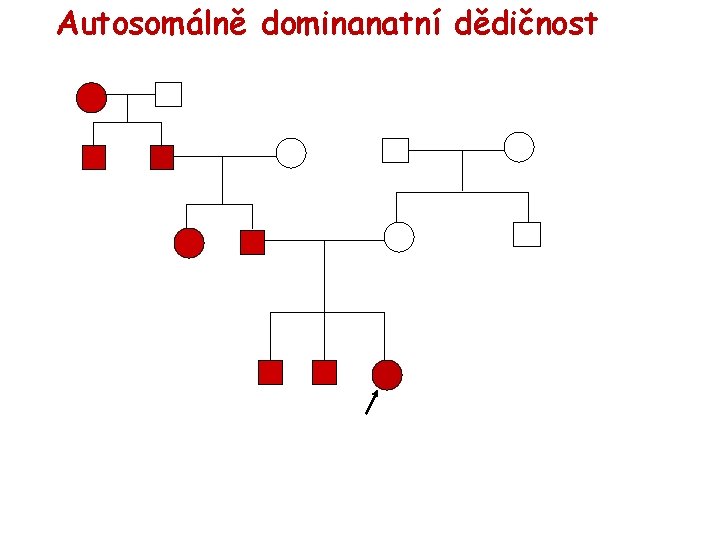 Autosomálně dominanatní dědičnost